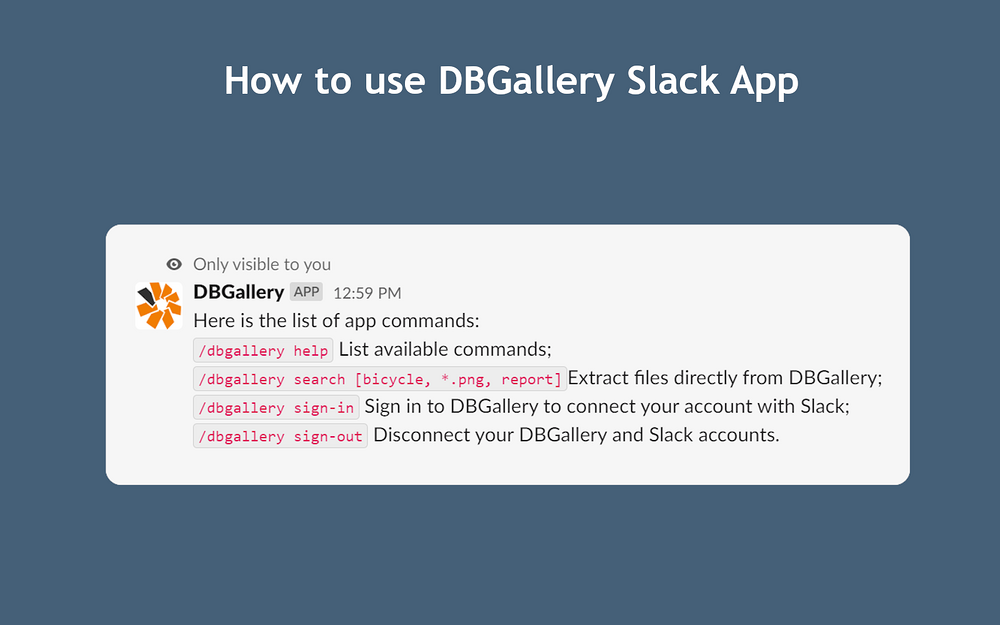 How to use DBGallery Slack App

Only visible to you

DBGallery APP 12:59 PM

Here is the list of app commands:
/dbgallery help List available commands;
/dbgallery search [bicycle, *.png, report] Extract files directly from DBGallery;
/dbgallery sign-in Sign in to DBGallery to connect your account with Slack;
/dbgallery sign-out Disconnect your DBGallery and Slack accounts.